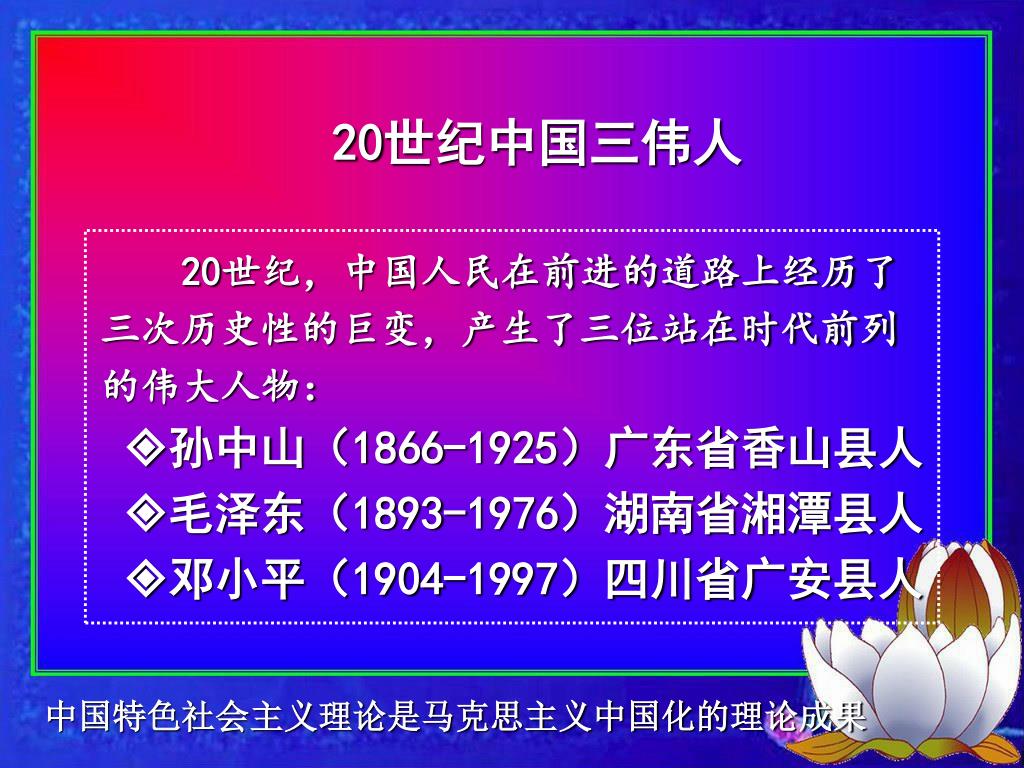 20世纪中国三伟人

20世纪，中国人民在前进的道路上经历了三次历史性的巨变，产生了三位站在时代前列的伟大人物：

◈孙中山（1866-1925）广东省香山县人
◈毛泽东（1893-1976）湖南省湘潭县人
◈邓小平（1904-1997）四川省广安县人

中国特色社会主义理论是马克思主义中国化的理论成果